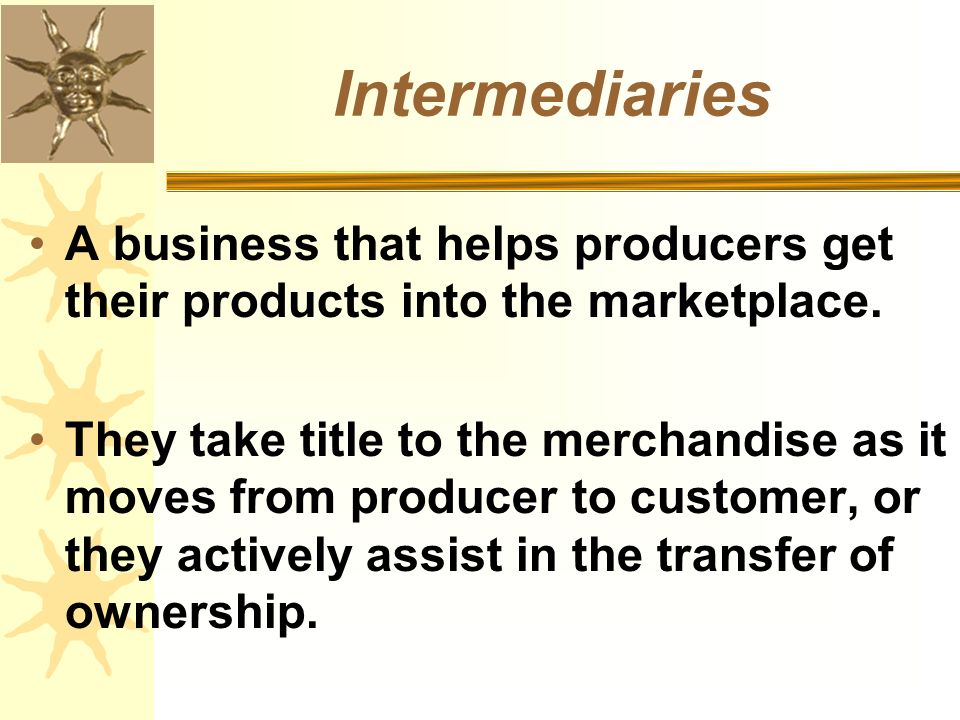 Intermediaries

• A business that helps producers get their products into the marketplace.

• They take title to the merchandise as it moves from producer to customer, or they actively assist in the transfer of ownership.